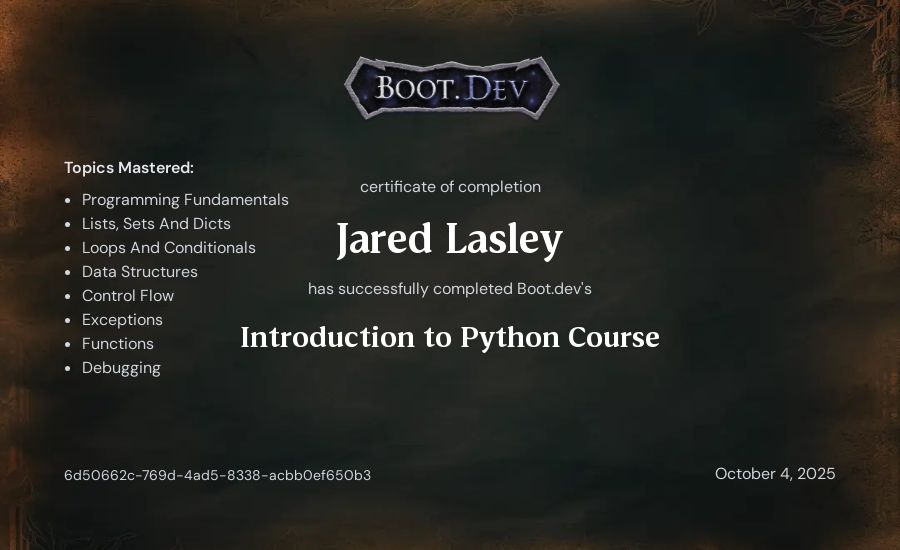 BOOT.DEV

Topics Mastered:
- Programming Fundamentals
- Lists, Sets And Dicts
- Loops And Conditionals
- Data Structures
- Control Flow
- Exceptions
- Functions
- Debugging

certificate of completion

Jared Lasley

has successfully completed Boot.dev's

Introduction to Python Course

6d50662c-769d-4ad5-8338-acbb0ef650b3

October 4, 2025